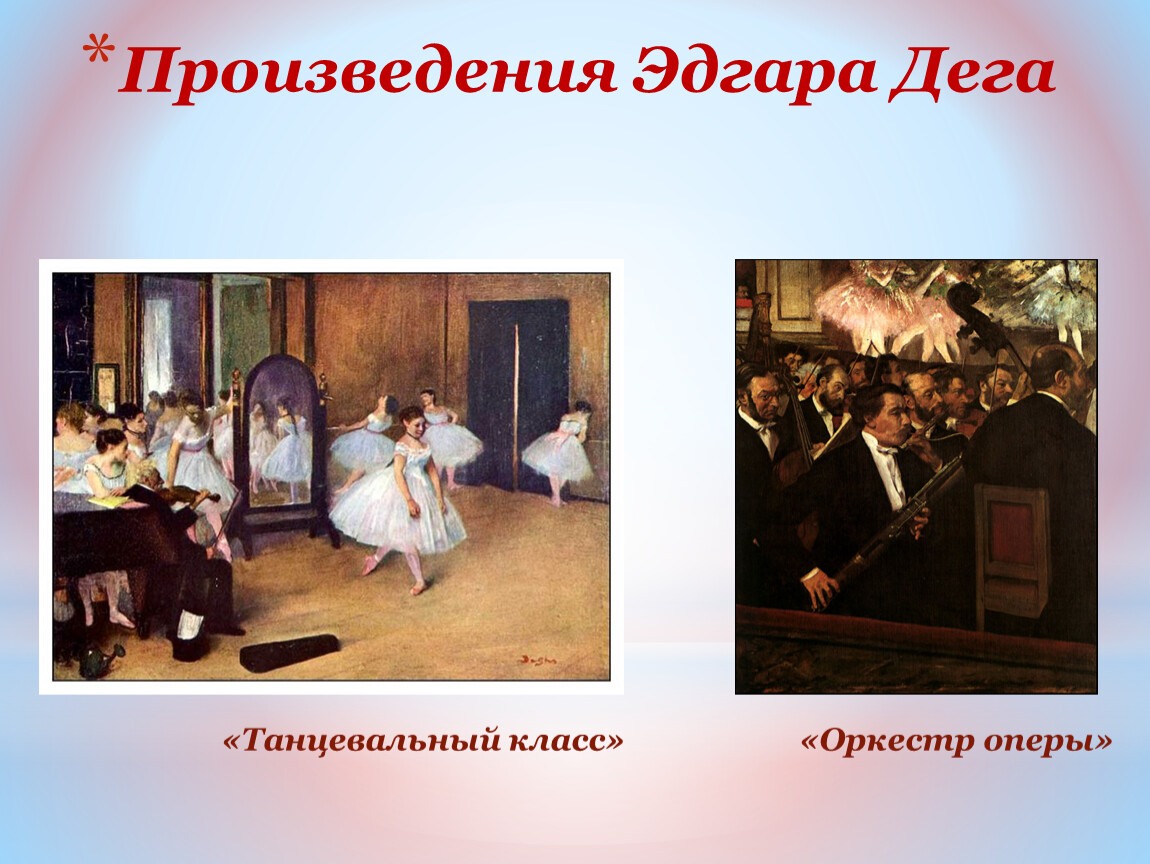 *Произведения Эдгара Дега

«Танцевальный класс»

«Оркестр оперы»